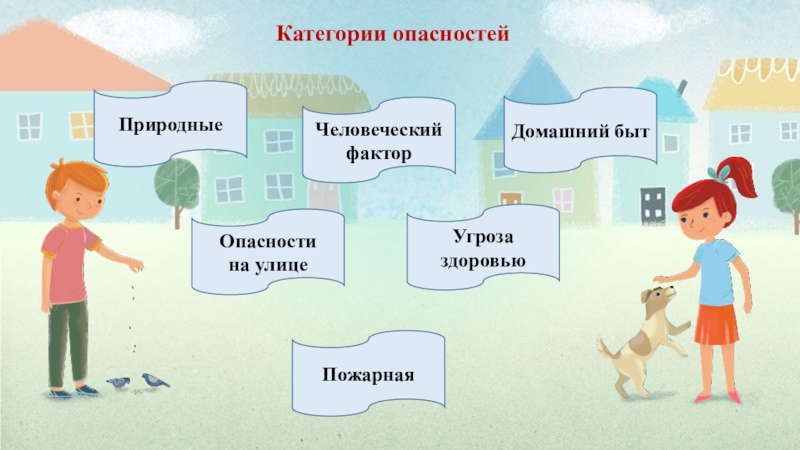 Категории опасностей

Природные

Человеческий фактор

Домашний быт

Опасности на улице

Угроза здоровью

Пожарная